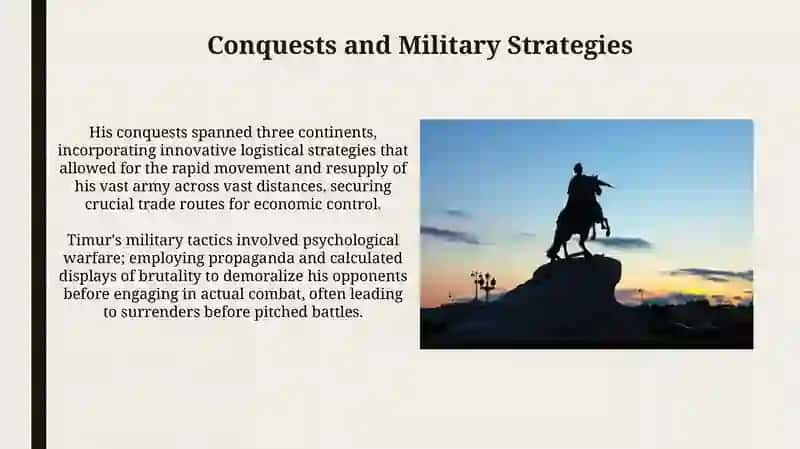 Conquests and Military Strategies

His conquests spanned three continents, incorporating innovative logistical strategies that allowed for the rapid movement and resupply of his vast army across vast distances, securing crucial trade routes for economic control.

Timur's military tactics involved psychological warfare; employing propaganda and calculated displays of brutality to demoralize his opponents before engaging in actual combat, often leading to surrenders before pitched battles.